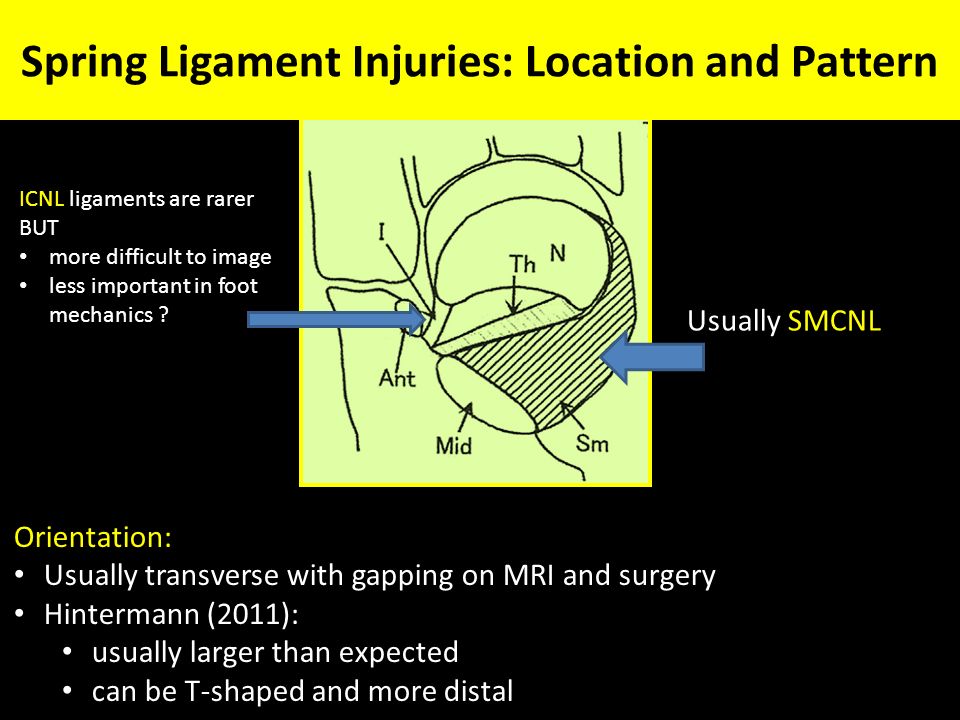 Spring Ligament Injuries: Location and Pattern

ICNL ligaments are rarer BUT
• more difficult to image
• less important in foot mechanics ?

I
Th
N
Ant
Mid
Sm

Usually SMCNL

Orientation:
• Usually transverse with gapping on MRI and surgery
• Hintermann (2011):
  • usually larger than expected
  • can be T-shaped and more distal